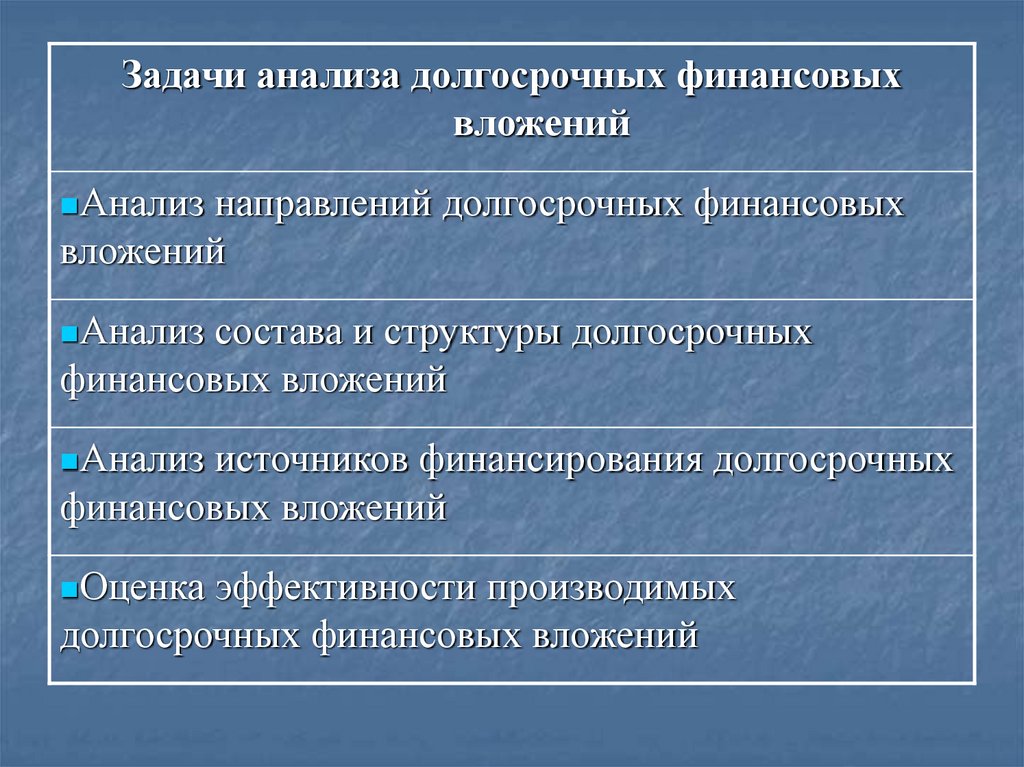 | Задачи анализа долгосрочных финансовых вложений |
|---|
| ▪Анализ направлений долгосрочных финансовых вложений |
| ▪Анализ состава и структуры долгосрочных финансовых вложений |
| ▪Анализ источников финансирования долгосрочных финансовых вложений |
| ▪Оценка эффективности производимых долгосрочных финансовых вложений |